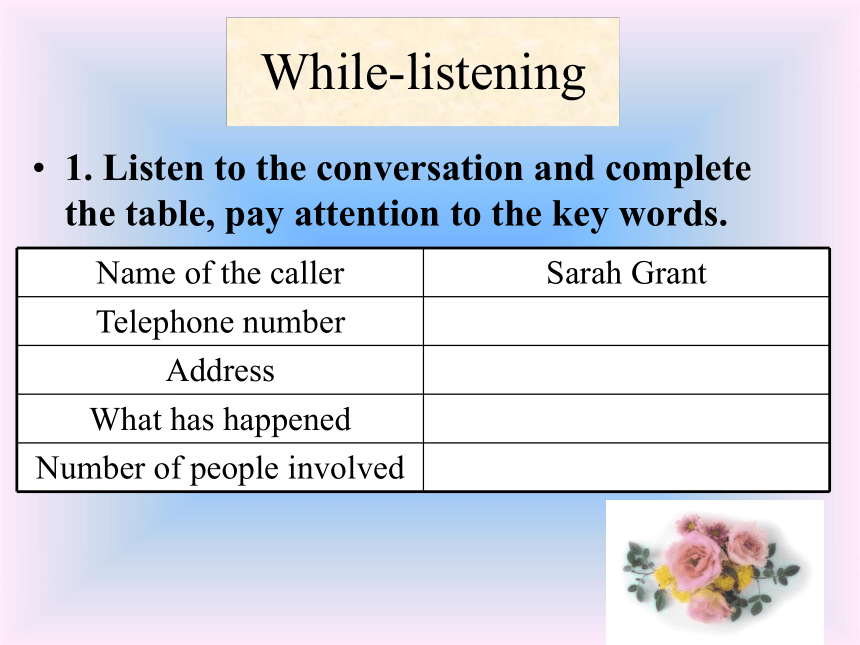 While-listening

• 1. Listen to the conversation and complete the table, pay attention to the key words.

| Name of the caller | Sarah Grant |
|---|---|
| Telephone number | |
| Address | |
| What has happened | |
| Number of people involved | |